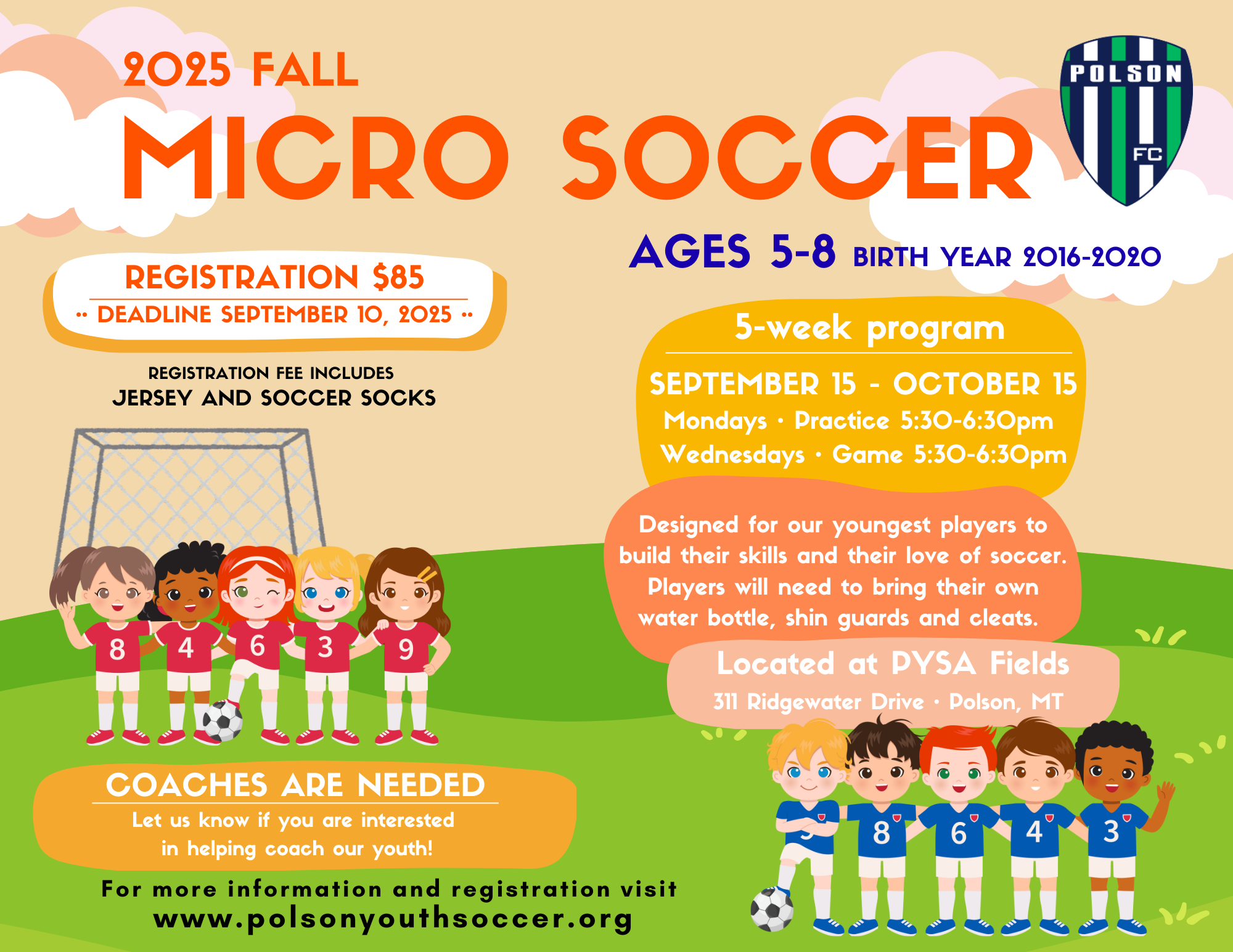 2025 FALL
MICRO SOCCER

POLSON
FC

AGES 5-8 BIRTH YEAR 2016-2020

REGISTRATION $85
·· DEADLINE SEPTEMBER 10, 2025 ··

REGISTRATION FEE INCLUDES
JERSEY AND SOCCER SOCKS

5-week program

SEPTEMBER 15 - OCTOBER 15
Mondays · Practice 5:30-6:30pm
Wednesdays · Game 5:30-6:30pm

Designed for our youngest players to build their skills and their love of soccer. Players will need to bring their own water bottle, shin guards and cleats.

Located at PYSA Fields
311 Ridgewater Drive · Polson, MT

8 4 6 3 9

COACHES ARE NEEDED
Let us know if you are interested in helping coach our youth!

For more information and registration visit
www.polsonyouthsoccer.org

8 6 4 3